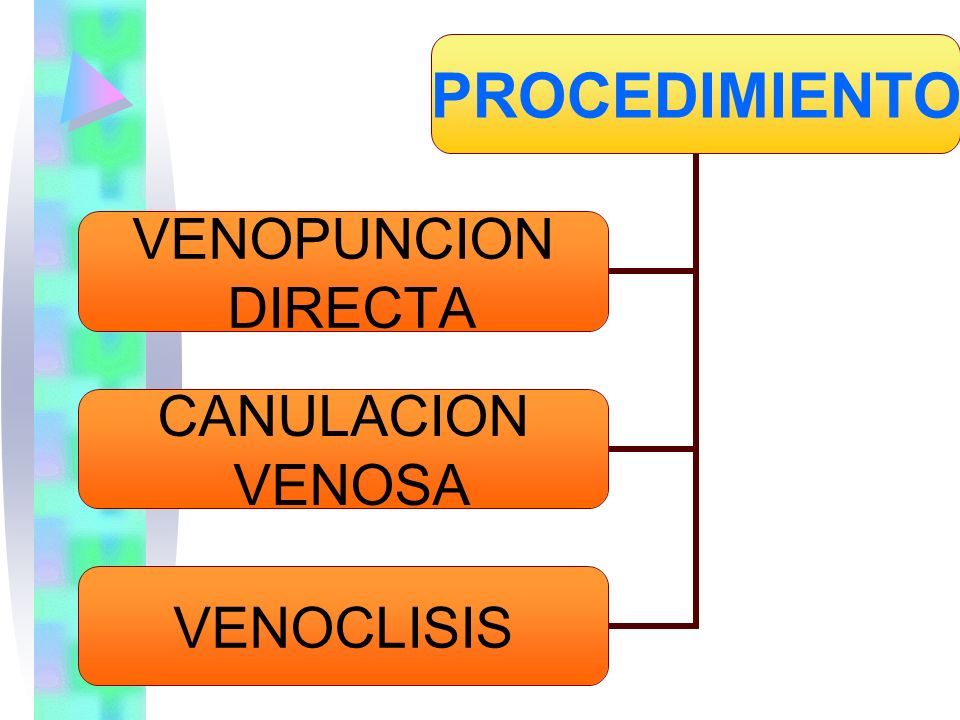 PROCEDIMIENTO

VENOPUNCION DIRECTA

CANULACION VENOSA

VENOCLISIS